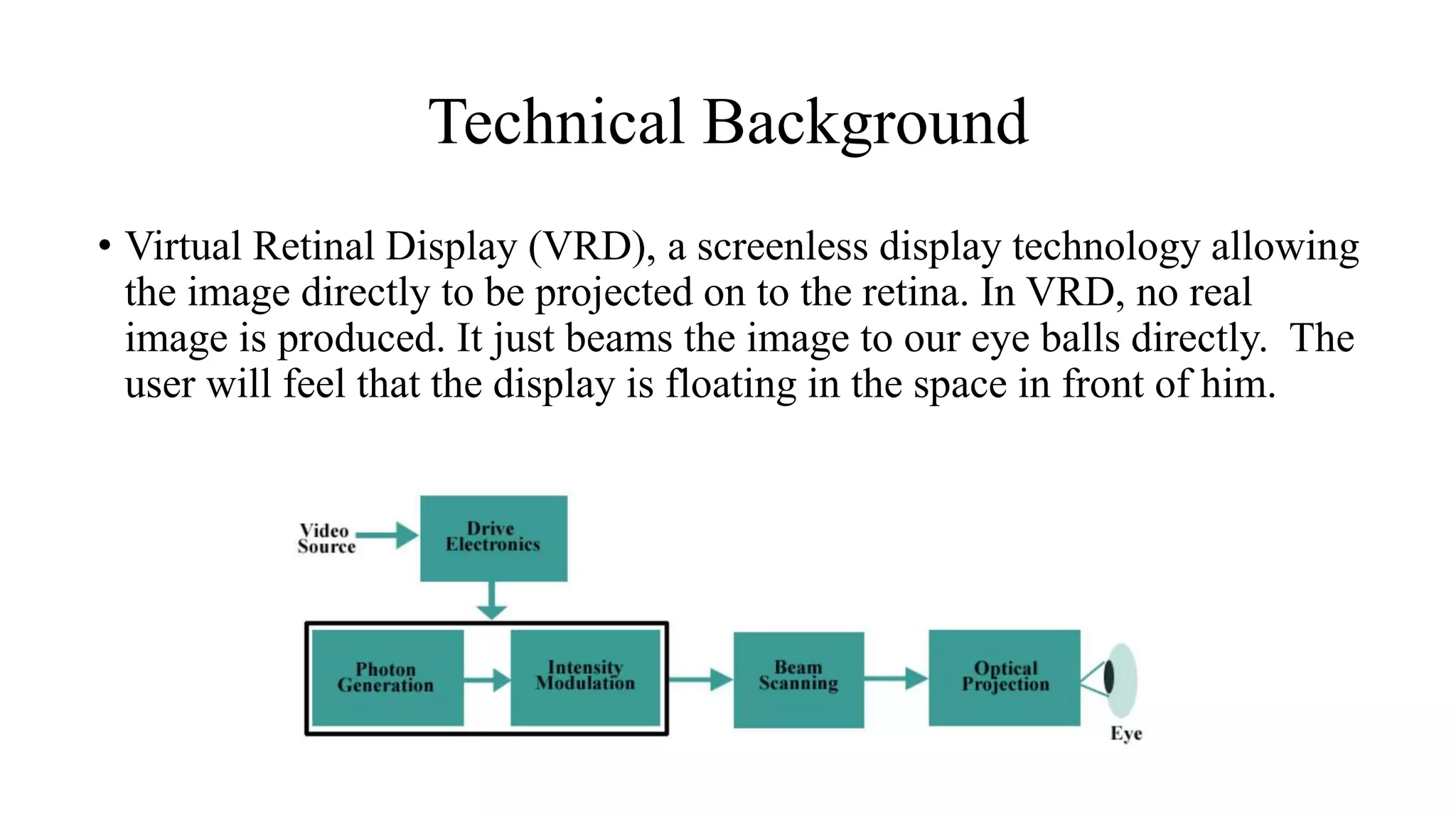 Technical Background

• Virtual Retinal Display (VRD), a screenless display technology allowing the image directly to be projected on to the retina. In VRD, no real image is produced. It just beams the image to our eye balls directly. The user will feel that the display is floating in the space in front of him.

Video Source

Drive Electronics

Photon Generation

Intensity Modulation

Beam Scanning

Optical Projection

Eye